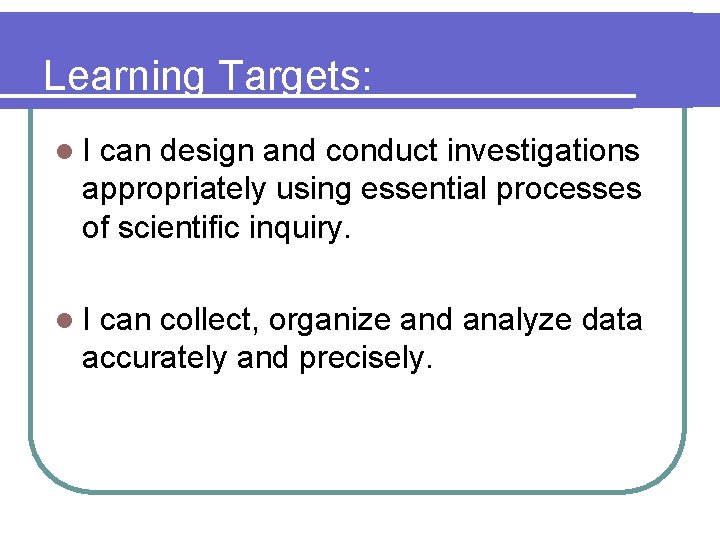 Learning Targets:

- I can design and conduct investigations appropriately using essential processes of scientific inquiry.

- I can collect, organize and analyze data accurately and precisely.